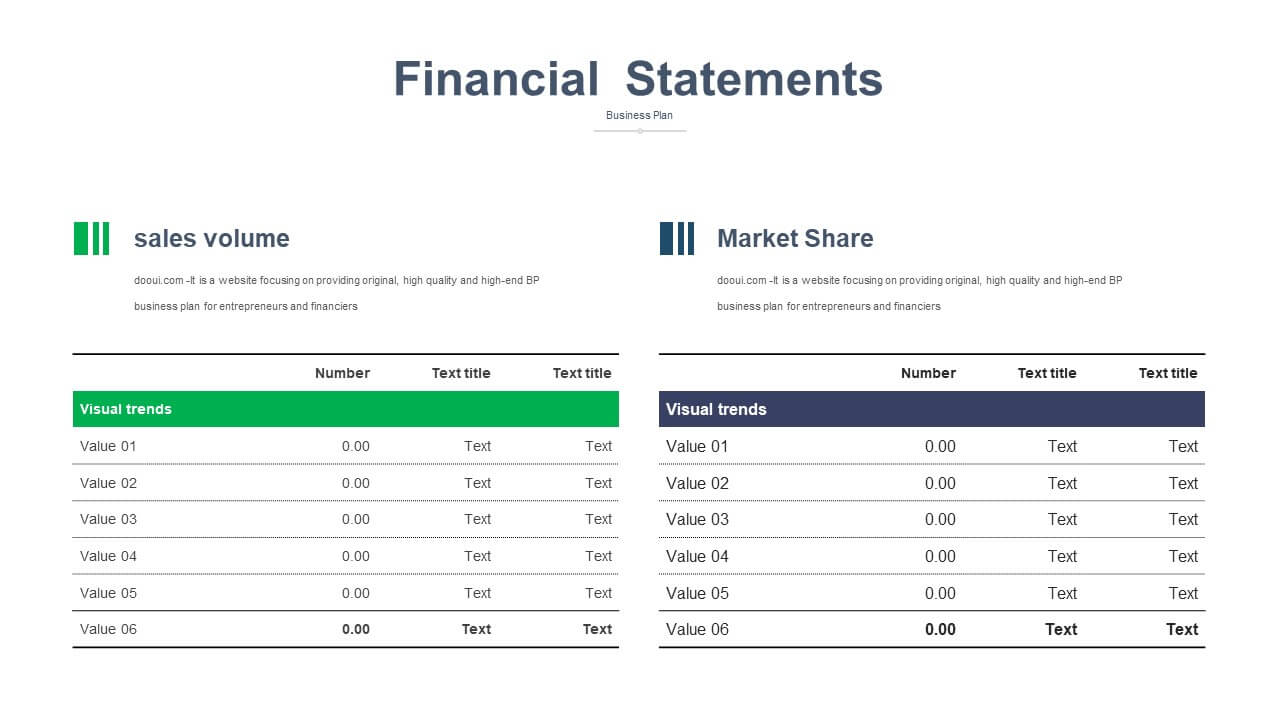 Financial Statements

Business Plan

sales volume

dooui.com -It is a website focusing on providing original, high quality and high-end BP business plan for entrepreneurs and financiers

| | Number | Text title | Text title |
|---|---|---|---|
| Visual trends | | | |
| Value 01 | 0.00 | Text | Text |
| Value 02 | 0.00 | Text | Text |
| Value 03 | 0.00 | Text | Text |
| Value 04 | 0.00 | Text | Text |
| Value 05 | 0.00 | Text | Text |
| Value 06 | 0.00 | Text | Text |

Market Share

dooui.com -It is a website focusing on providing original, high quality and high-end BP business plan for entrepreneurs and financiers

| | Number | Text title | Text title |
|---|---|---|---|
| Visual trends | | | |
| Value 01 | 0.00 | Text | Text |
| Value 02 | 0.00 | Text | Text |
| Value 03 | 0.00 | Text | Text |
| Value 04 | 0.00 | Text | Text |
| Value 05 | 0.00 | Text | Text |
| Value 06 | 0.00 | Text | Text |